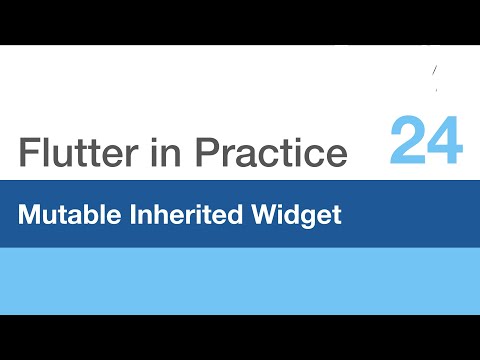 Flutter in Practice 24

Mutable Inherited Widget